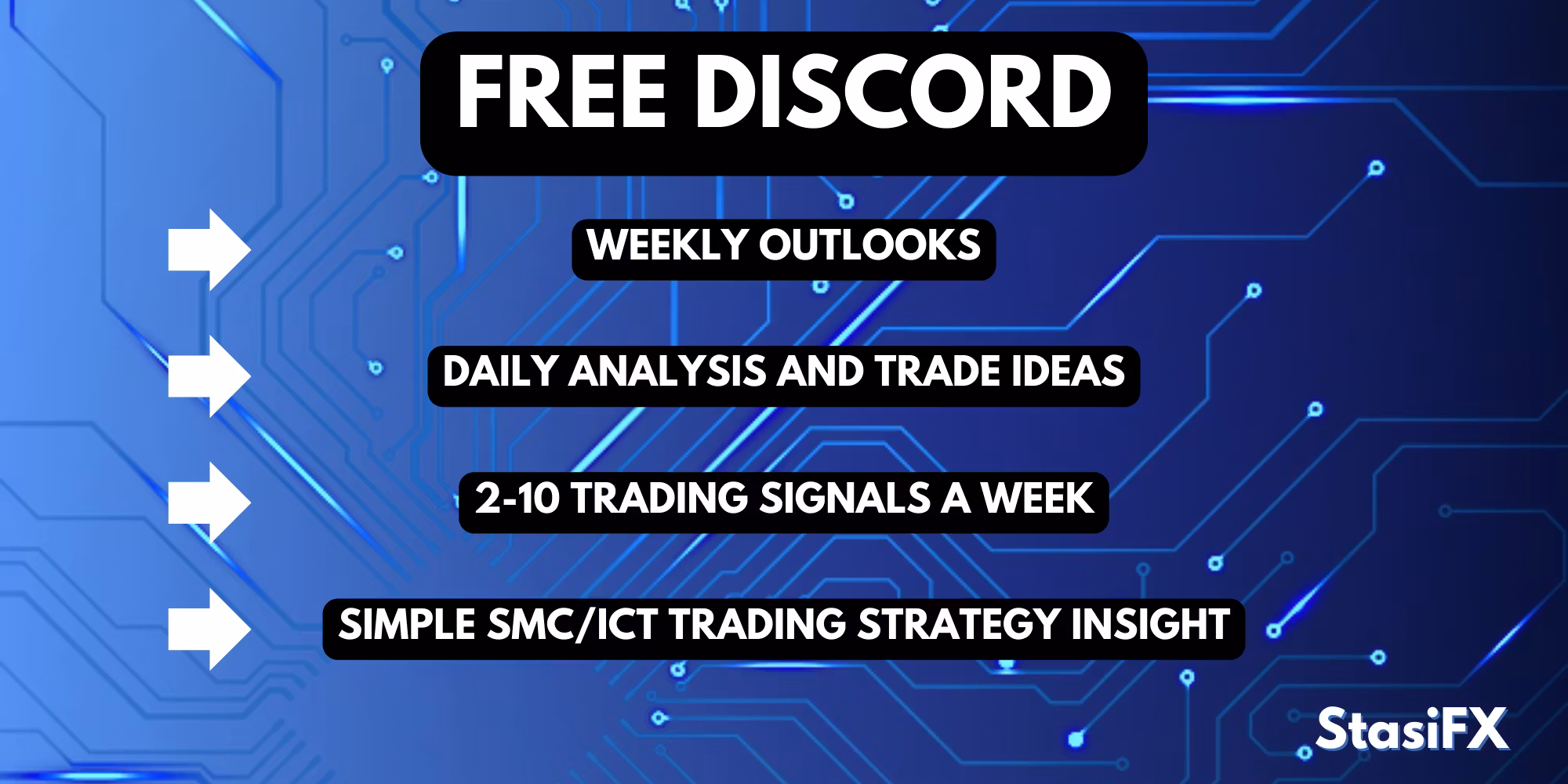 FREE DISCORD

WEEKLY OUTLOOKS

DAILY ANALYSIS AND TRADE IDEAS

2-10 TRADING SIGNALS A WEEK

SIMPLE SMC/ICT TRADING STRATEGY INSIGHT

StasiFX